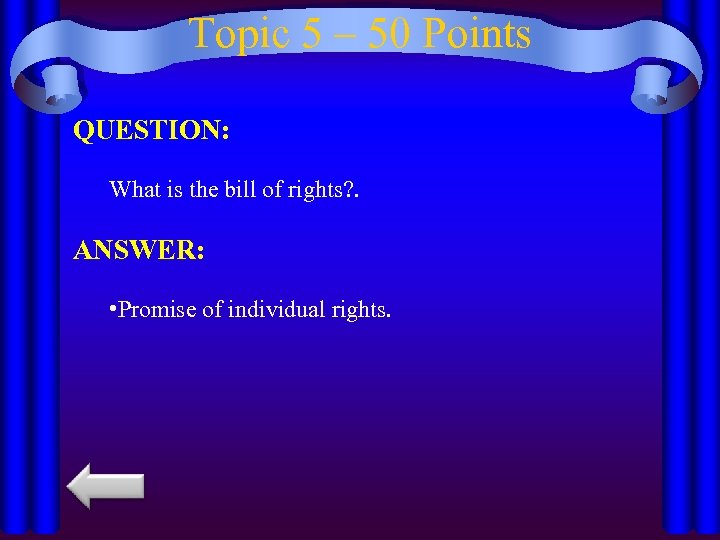 Topic 5 – 50 Points

QUESTION:

What is the bill of rights?.

ANSWER:

•Promise of individual rights.